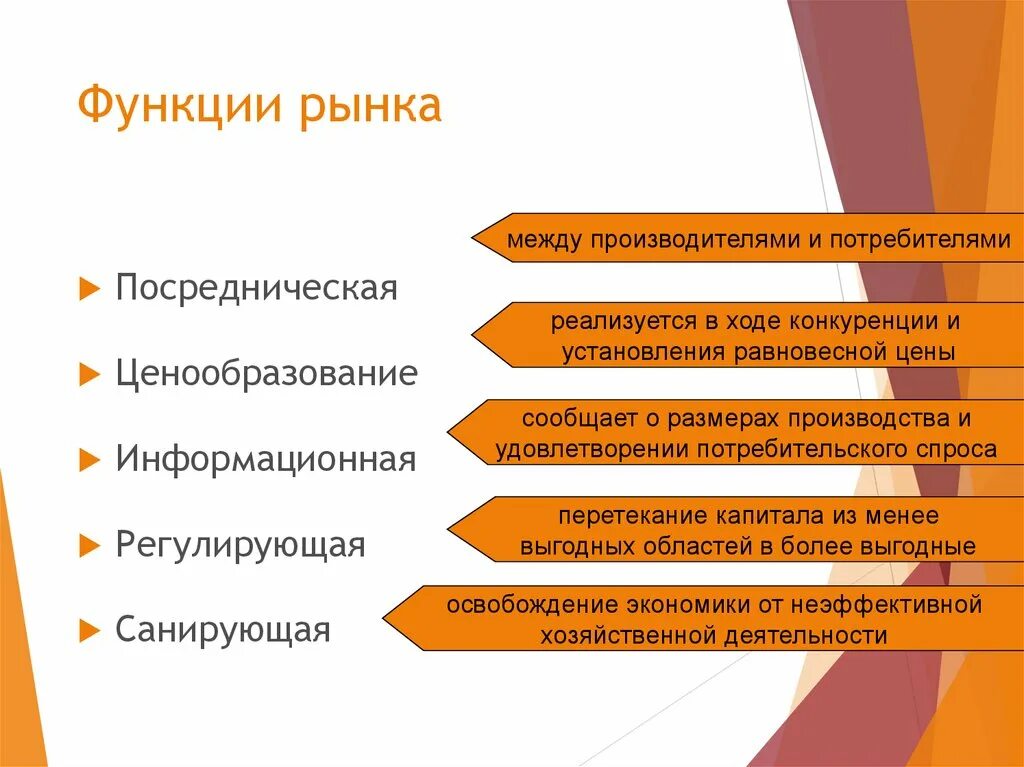 Функции рынка

Посредническая

Ценообразование

Информационная

Регулирующая

Санирующая

между производителями и потребителями

реализуется в ходе конкуренции и установления равновесной цены

сообщает о размерах производства и удовлетворении потребительского спроса

перетекание капитала из менее выгодных областей в более выгодные

освобождение экономики от неэффективной хозяйственной деятельности